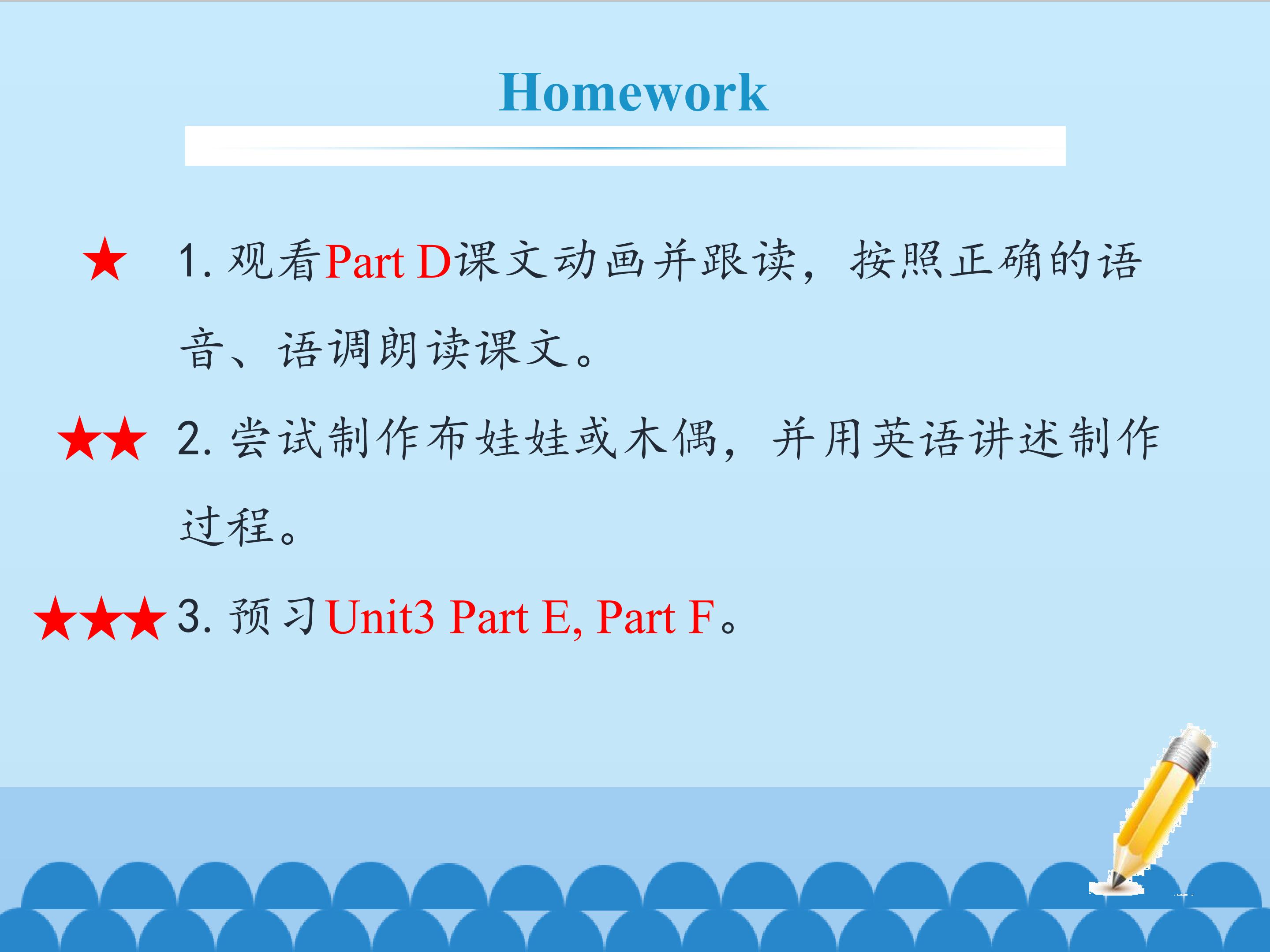 Homework

★ 1. 观看Part D课文动画并跟读，按照正确的语音、语调朗读课文。

★★ 2. 尝试制作布娃娃或木偶，并用英语讲述制作过程。

★★★ 3. 预习Unit3 Part E, Part F。